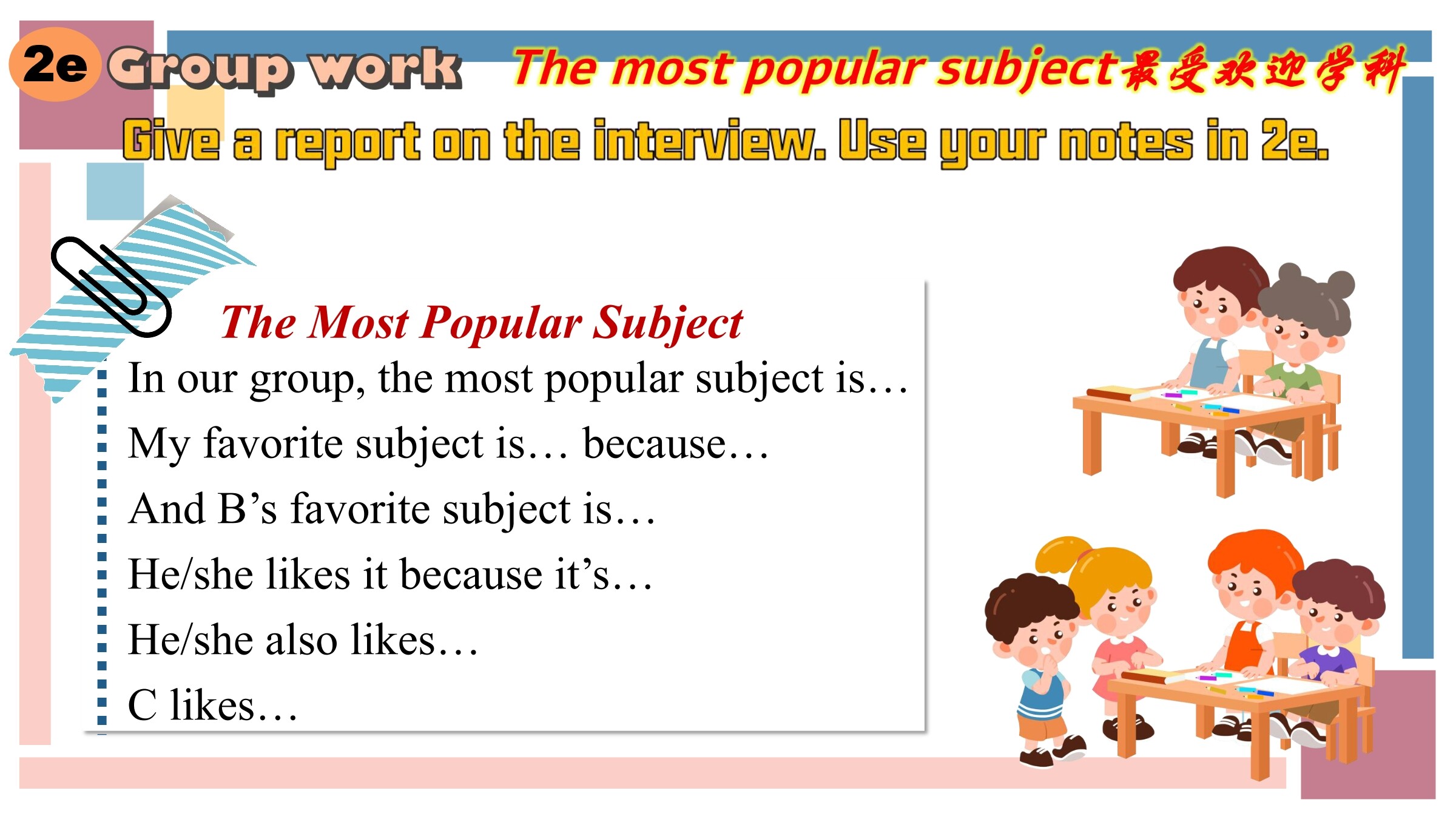 2e Group work The most popular subject最受欢迎学科

Give a report on the interview. Use your notes in 2e.

The Most Popular Subject

In our group, the most popular subject is…

My favorite subject is… because…

And B’s favorite subject is…

He/she likes it because it’s…

He/she also likes…

C likes…